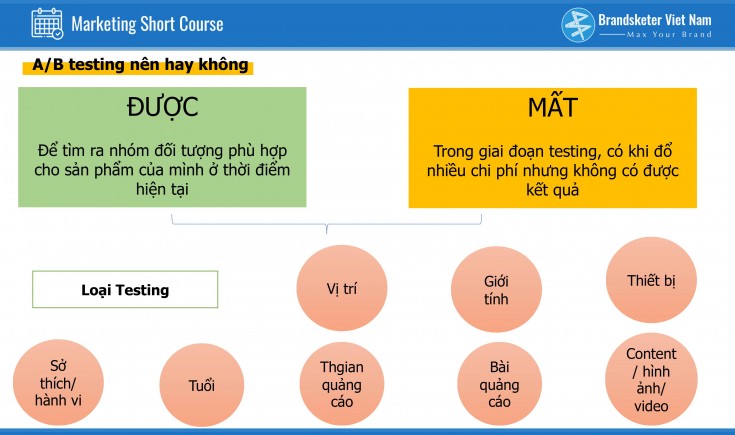 Marketing Short Course

Brandsketer Viet Nam
Max Your Brand

A/B testing nên hay không

ĐƯỢC

Để tìm ra nhóm đối tượng phù hợp cho sản phẩm của mình ở thời điểm hiện tại

MẤT

Trong giai đoạn testing, có khi đổ nhiều chi phí nhưng không có được kết quả

Loại Testing

Vị trí

Giới tính

Thiết bị

Sở thích/ hành vi

Tuổi

Thgian quảng cáo

Bài quảng cáo

Content / hình ảnh/ video